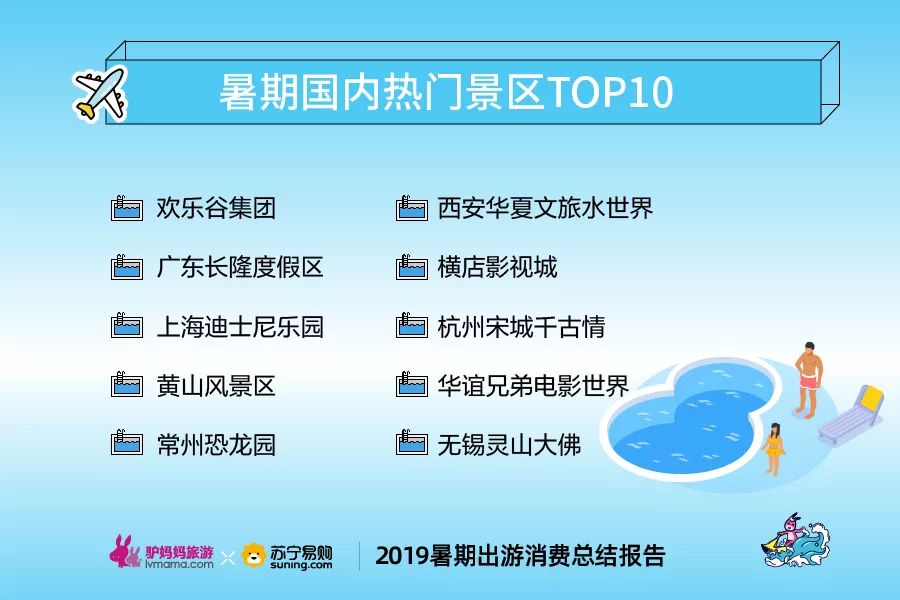 暑期国内热门景区TOP10

欢乐谷集团

广东长隆度假区

上海迪士尼乐园

黄山风景区

常州恐龙园

西安华夏文旅水世界

横店影视城

杭州宋城千古情

华谊兄弟电影世界

无锡灵山大佛

驴妈妈旅游 lvmama.com × 苏宁易购 suning.com

2019暑期出游消费总结报告